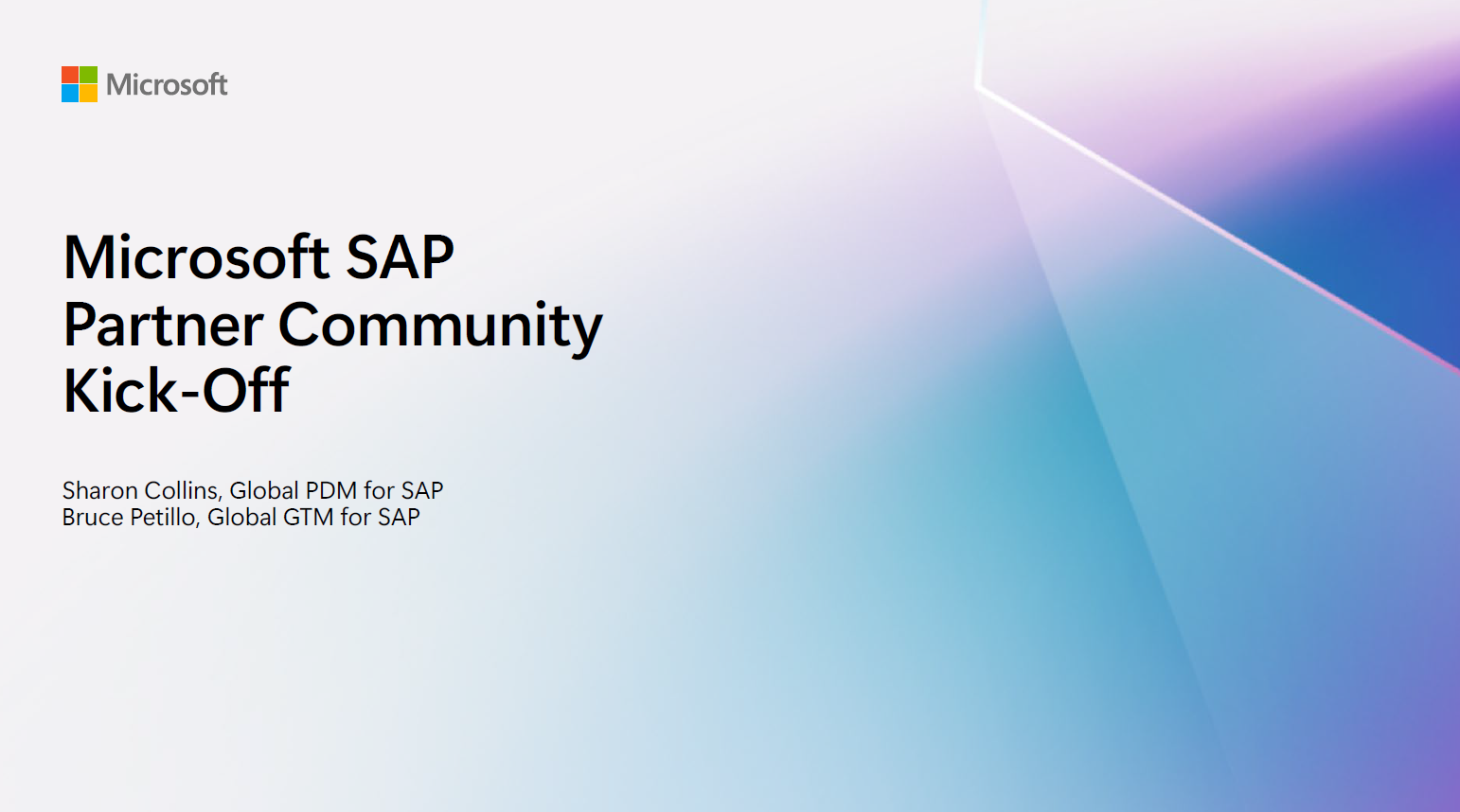 Microsoft

Microsoft SAP Partner Community Kick-Off

Sharon Collins, Global PDM for SAP
Bruce Petillo, Global GTM for SAP